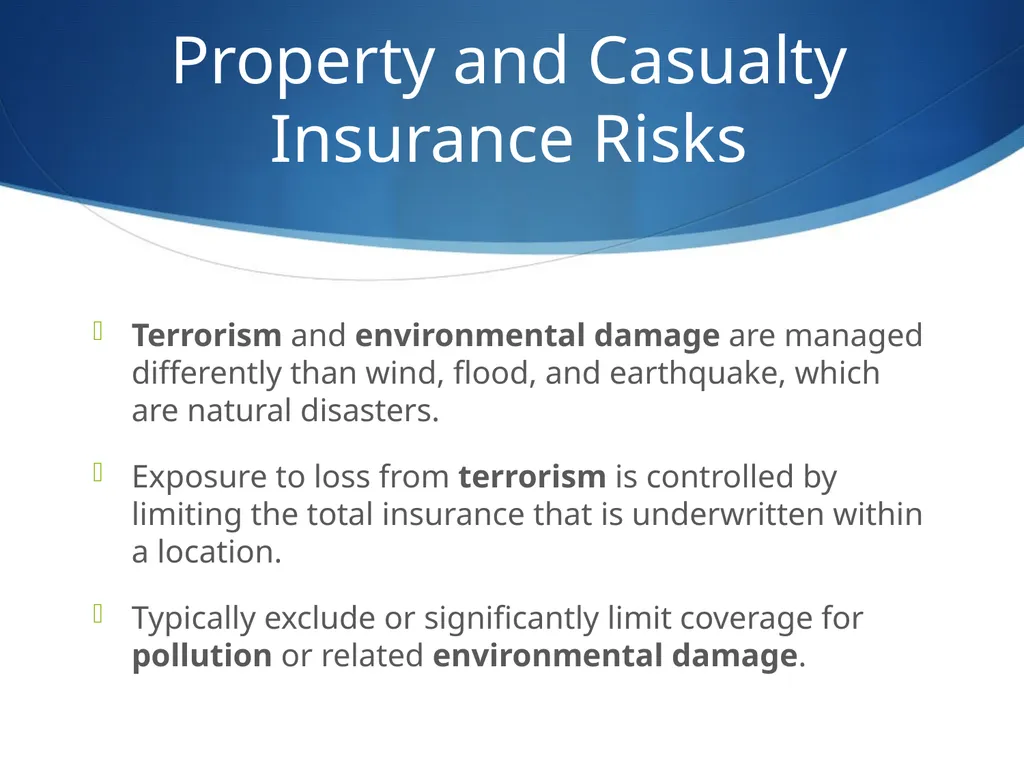 Property and Casualty Insurance Risks

Terrorism and environmental damage are managed differently than wind, flood, and earthquake, which are natural disasters.

Exposure to loss from terrorism is controlled by limiting the total insurance that is underwritten within a location.

Typically exclude or significantly limit coverage for pollution or related environmental damage.